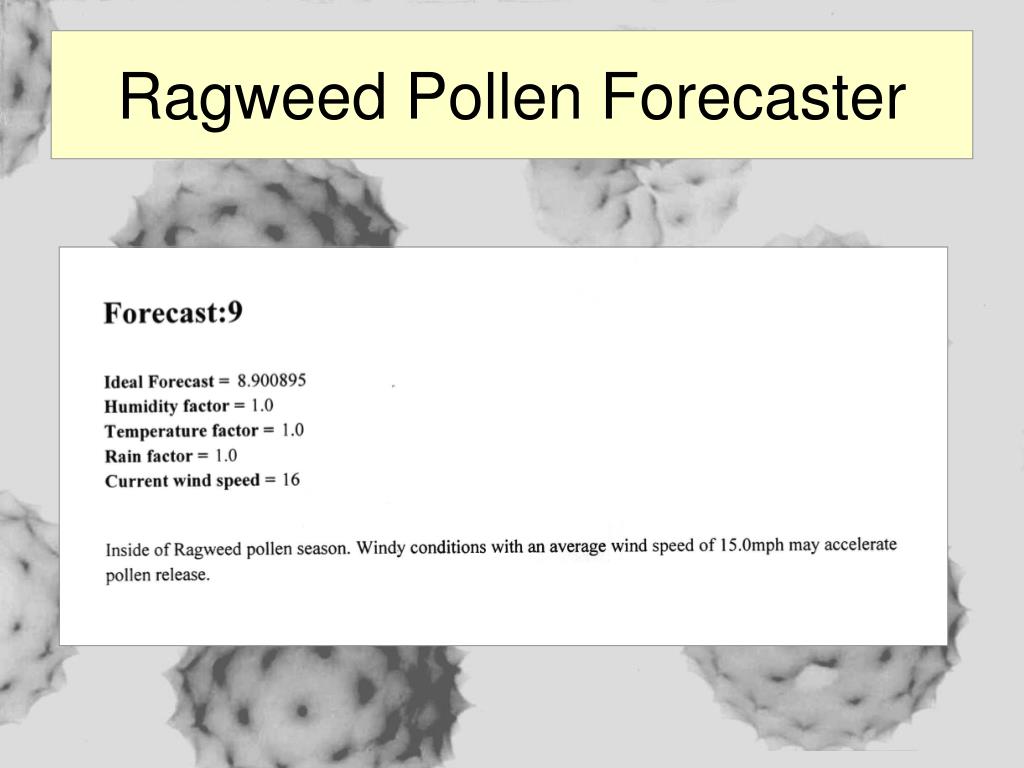 Ragweed Pollen Forecaster

Forecast:9

Ideal Forecast = 8.900895
Humidity factor = 1.0
Temperature factor = 1.0
Rain factor = 1.0
Current wind speed = 16

Inside of Ragweed pollen season. Windy conditions with an average wind speed of 15.0mph may accelerate pollen release.